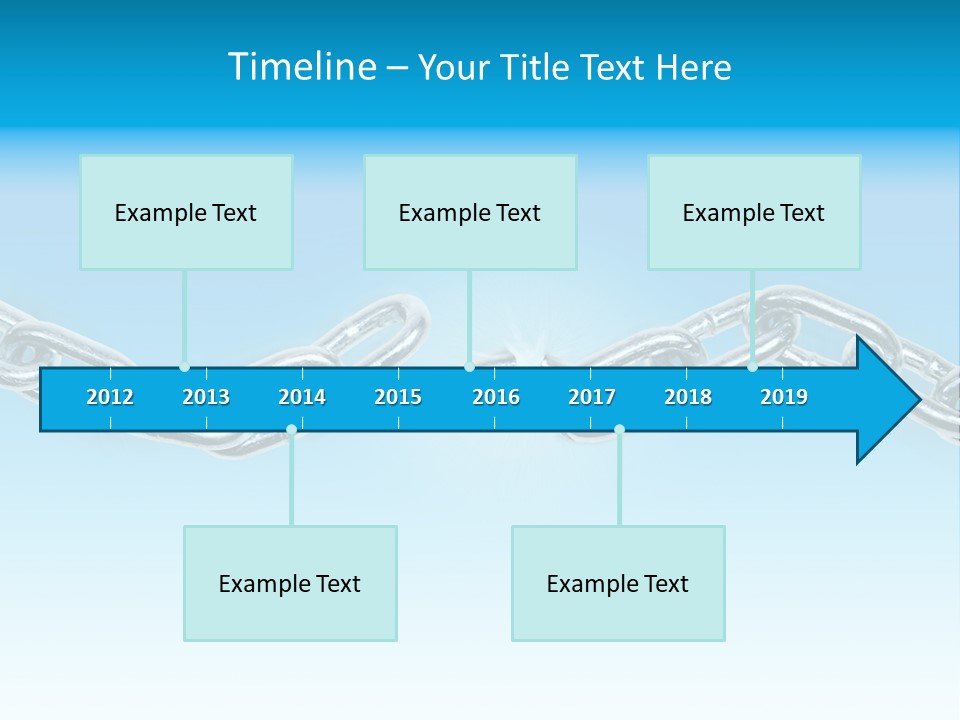 Timeline – Your Title Text Here

Example Text

Example Text

Example Text

2012 2013 2014 2015 2016 2017 2018 2019

Example Text

Example Text